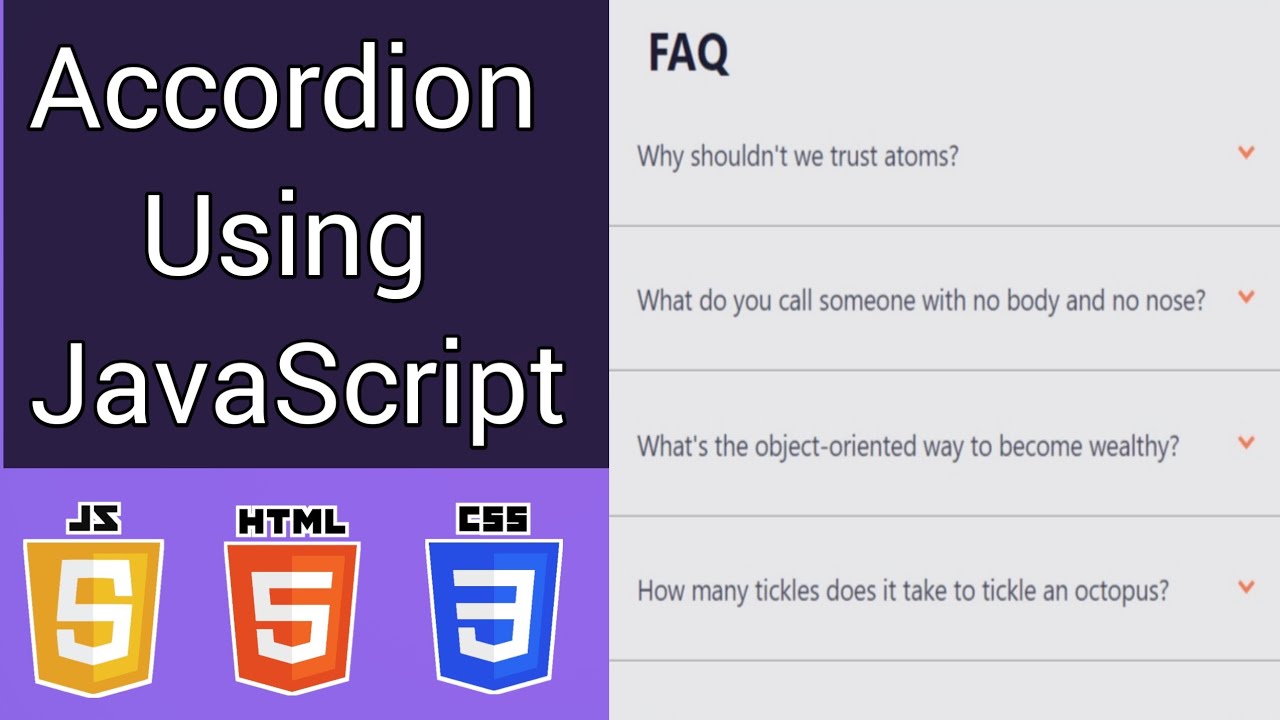 Accordion Using JavaScript

JS
5

HTML
5

CSS
3

FAQ

Why shouldn't we trust atoms?

What do you call someone with no body and no nose?

What's the object-oriented way to become wealthy?

How many tickles does it take to tickle an octopus?